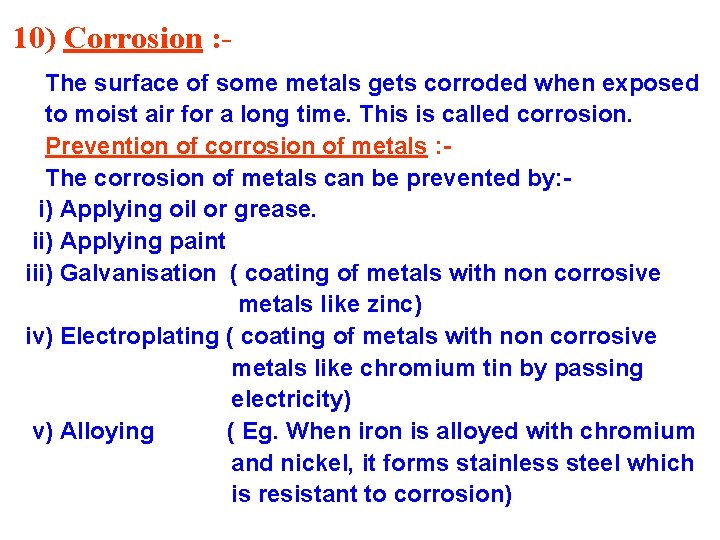 10) Corrosion :-

The surface of some metals gets corroded when exposed to moist air for a long time. This is called corrosion.

Prevention of corrosion of metals :-

The corrosion of metals can be prevented by:-

i) Applying oil or grease.

ii) Applying paint

iii) Galvanisation ( coating of metals with non corrosive metals like zinc)

iv) Electroplating ( coating of metals with non corrosive metals like chromium tin by passing electricity)

v) Alloying ( Eg. When iron is alloyed with chromium and nickel, it forms stainless steel which is resistant to corrosion)